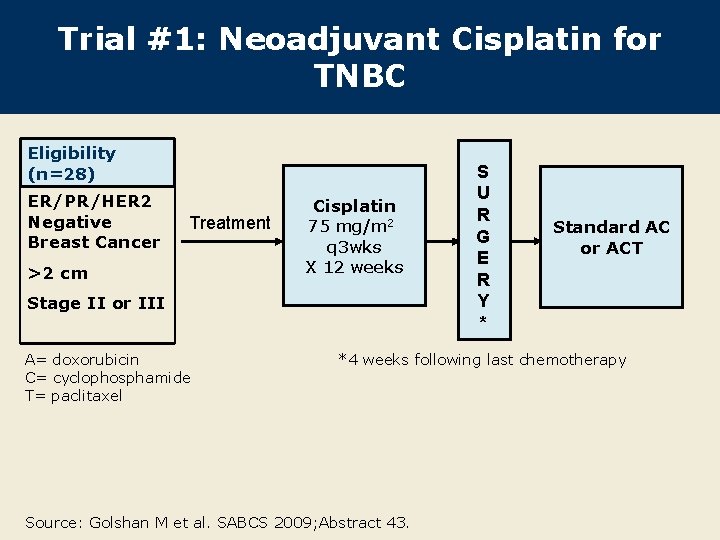 Trial #1: Neoadjuvant Cisplatin for TNBC

Eligibility (n=28)

ER/PR/HER2 Negative Breast Cancer

>2 cm

Stage II or III

Treatment

Cisplatin
75 mg/m$^2$
q3wks
X 12 weeks

SURGERY*

Standard AC or ACT

A= doxorubicin
C= cyclophosphamide
T= paclitaxel

*4 weeks following last chemotherapy

Source: Golshan M et al. SABCS 2009;Abstract 43.